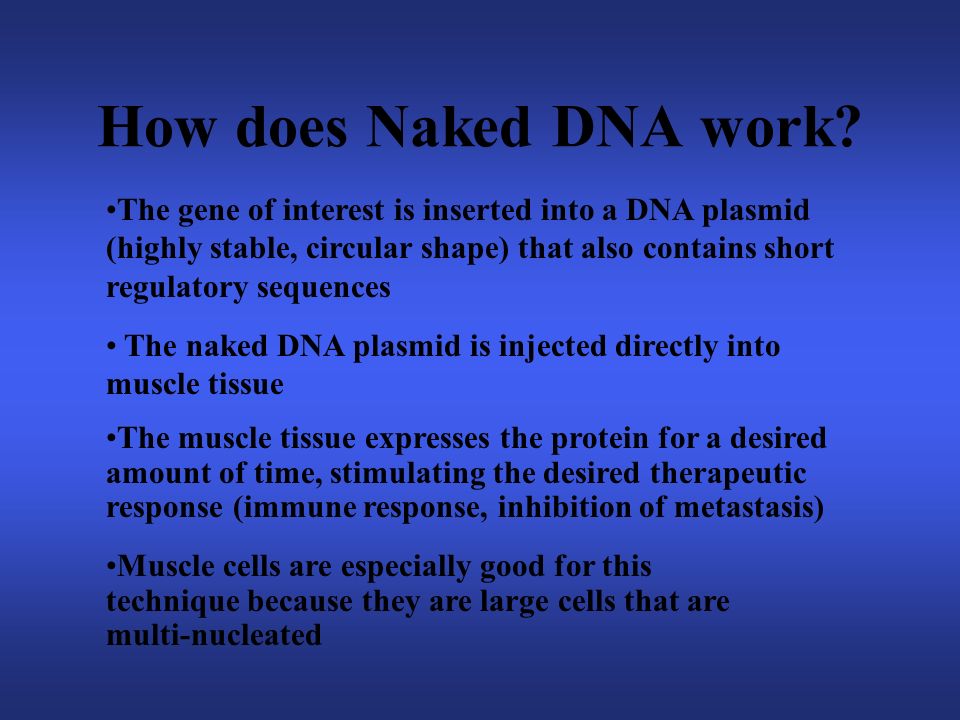 How does Naked DNA work?

•The gene of interest is inserted into a DNA plasmid (highly stable, circular shape) that also contains short regulatory sequences

• The naked DNA plasmid is injected directly into muscle tissue

•The muscle tissue expresses the protein for a desired amount of time, stimulating the desired therapeutic response (immune response, inhibition of metastasis)

•Muscle cells are especially good for this technique because they are large cells that are multi-nucleated